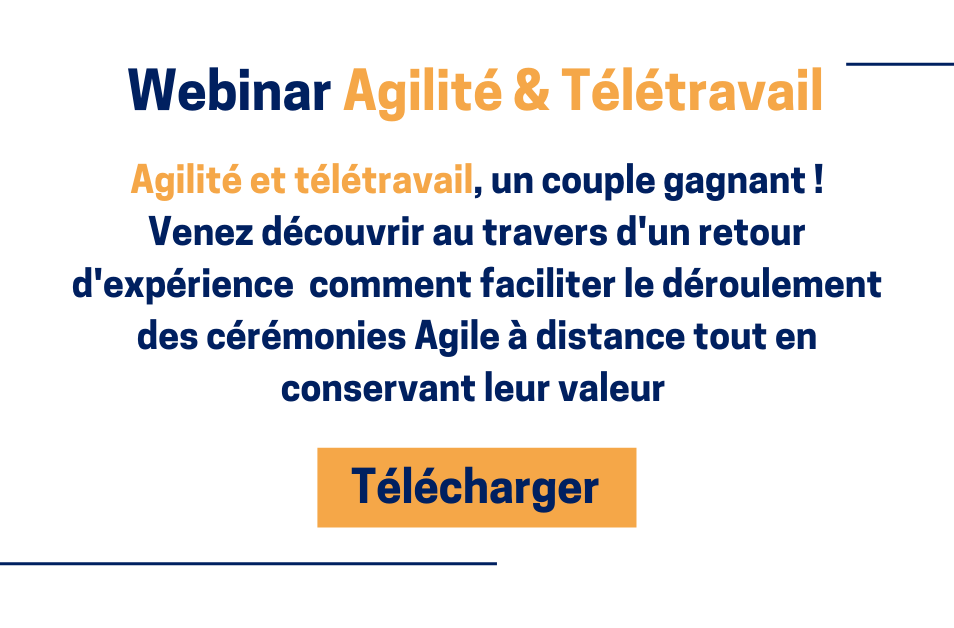 Webinar Agilité & Télétravail

Agilité et télétravail, un couple gagnant ! Venez découvrir au travers d'un retour d'expérience  comment faciliter le déroulement des cérémonies Agile à distance tout en conservant leur valeur

Télécharger